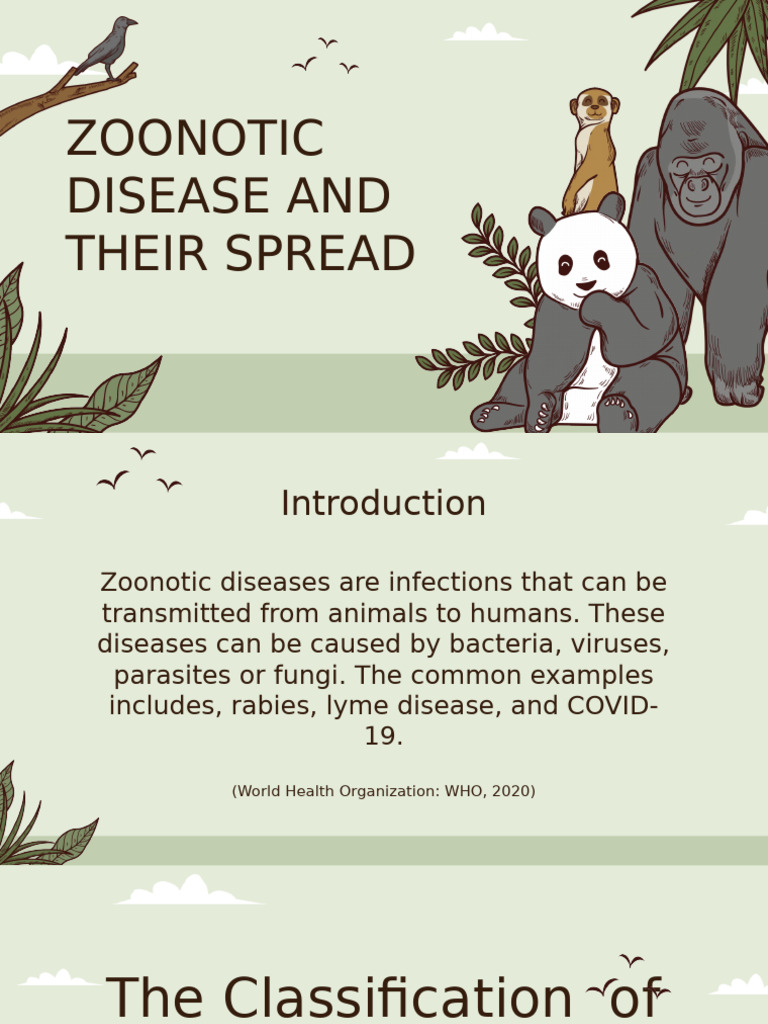 ZOONOTIC DISEASE AND THEIR SPREAD

Introduction

Zoonotic diseases are infections that can be transmitted from animals to humans. These diseases can be caused by bacteria, viruses, parasites or fungi. The common examples includes, rabies, lyme disease, and COVID-19.

(World Health Organization: WHO, 2020)

The Classification of